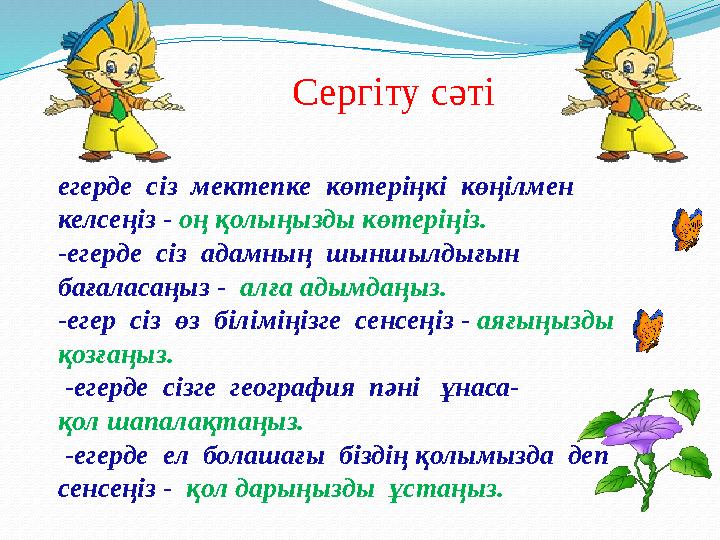 Сергіту сәті

егерде сіз мектепке көтеріңкі көңілмен келсеңіз - оң қолыңызды көтеріңіз.
-егерде сіз адамның шыншылдығын бағаласаңыз - алға адымдаңыз.
-егер сіз өз біліміңізге сенсеңіз - аяғыңызды қозғаңыз.
-егерде сізге география пәні ұнаса- қол шапалақтаңыз.
-егерде ел болашағы біздің қолымызда деп сенсеңіз - қол дарыңызды ұстаңыз.